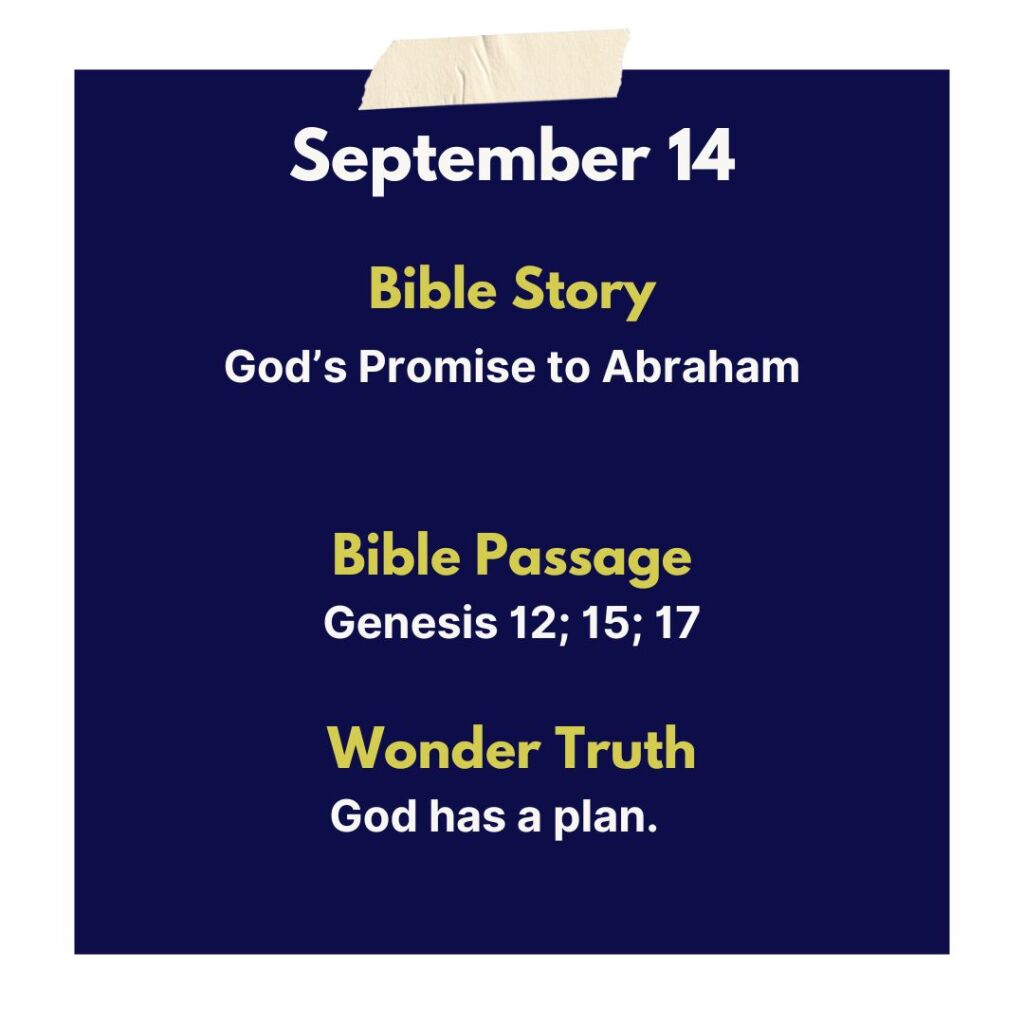 September 14

Bible Story

God’s Promise to Abraham

Bible Passage

Genesis 12; 15; 17

Wonder Truth

God has a plan.